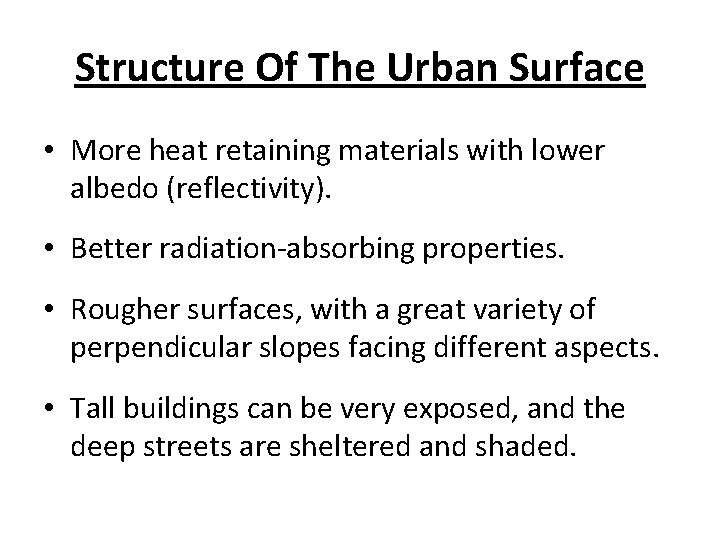 Structure Of The Urban Surface

• More heat retaining materials with lower albedo (reflectivity).

• Better radiation-absorbing properties.

• Rougher surfaces, with a great variety of perpendicular slopes facing different aspects.

• Tall buildings can be very exposed, and the deep streets are sheltered and shaded.